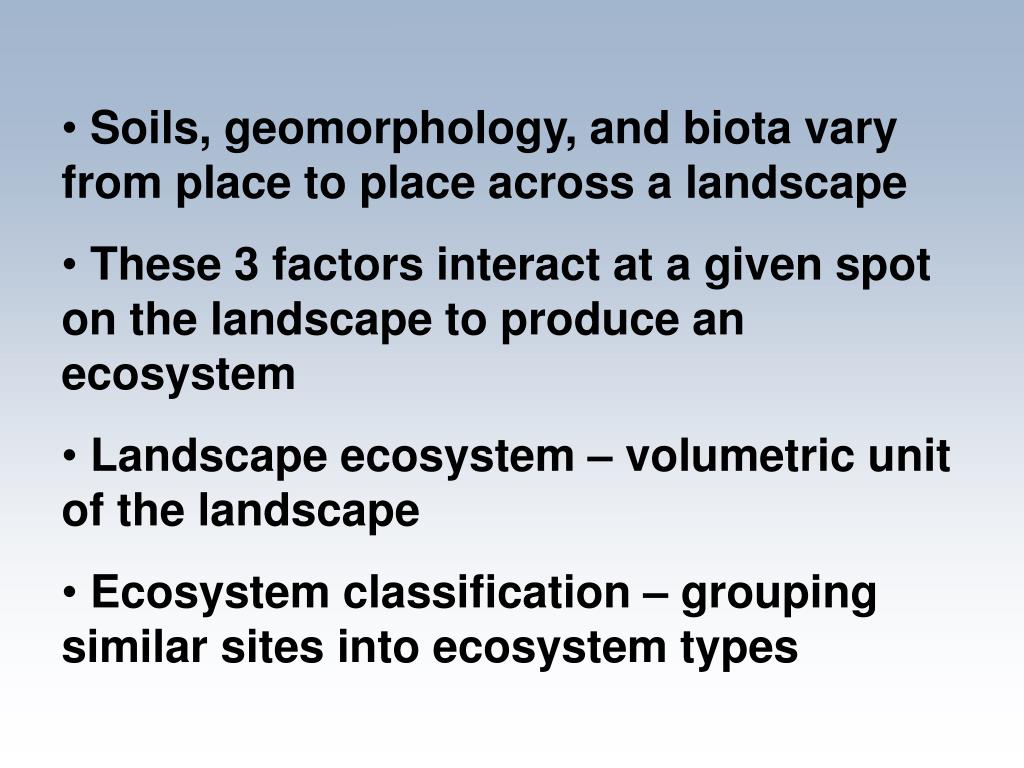 • Soils, geomorphology, and biota vary from place to place across a landscape

• These 3 factors interact at a given spot on the landscape to produce an ecosystem

• Landscape ecosystem – volumetric unit of the landscape

• Ecosystem classification – grouping similar sites into ecosystem types